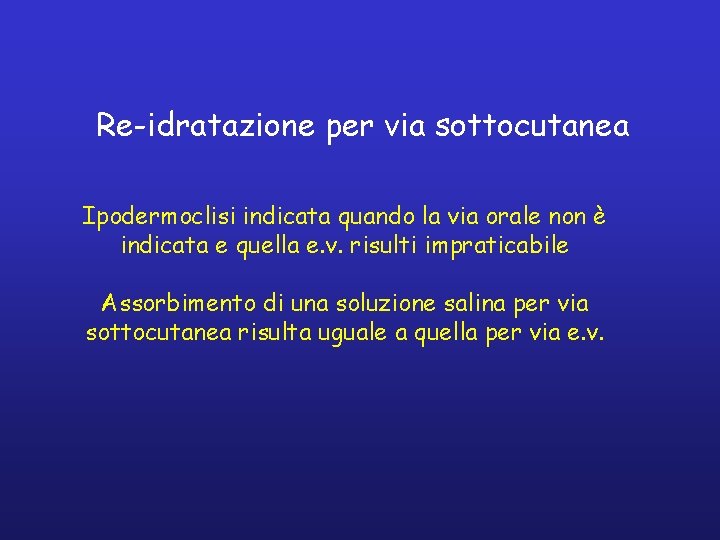 Re-idratazione per via sottocutanea

Ipodermoclisi indicata quando la via orale non è indicata e quella e.v. risulti impraticabile

Assorbimento di una soluzione salina per via sottocutanea risulta uguale a quella per via e.v.